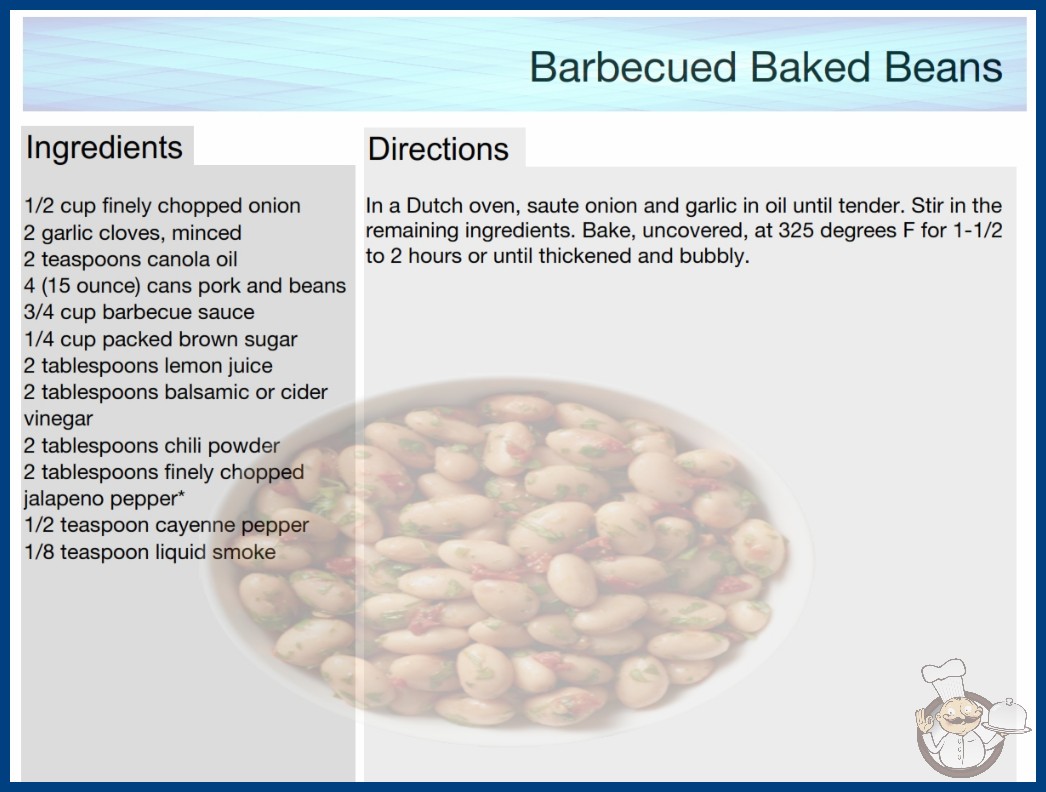 Barbecued Baked Beans

Ingredients

1/2 cup finely chopped onion
2 garlic cloves, minced
2 teaspoons canola oil
4 (15 ounce) cans pork and beans
3/4 cup barbecue sauce
1/4 cup packed brown sugar
2 tablespoons lemon juice
2 tablespoons balsamic or cider vinegar
2 tablespoons chili powder
2 tablespoons finely chopped jalapeno pepper*
1/2 teaspoon cayenne pepper
1/8 teaspoon liquid smoke

Directions

In a Dutch oven, saute onion and garlic in oil until tender. Stir in the remaining ingredients. Bake, uncovered, at 325 degrees F for 1-1/2 to 2 hours or until thickened and bubbly.